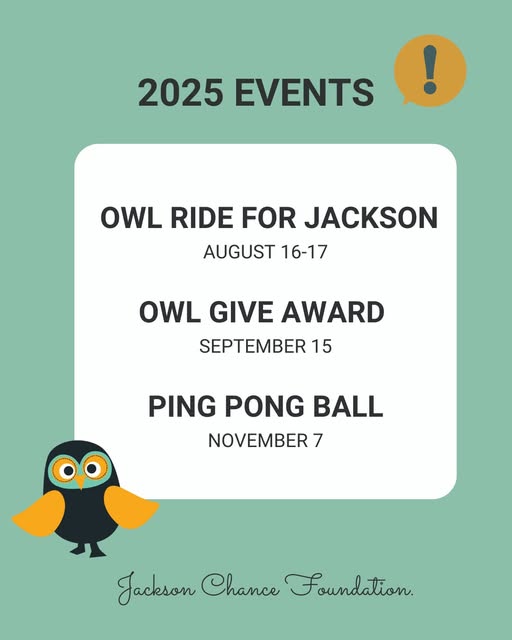 2025 EVENTS

!

OWL RIDE FOR JACKSON
AUGUST 16-17

OWL GIVE AWARD
SEPTEMBER 15

PING PONG BALL
NOVEMBER 7

Jackson Chance Foundation.